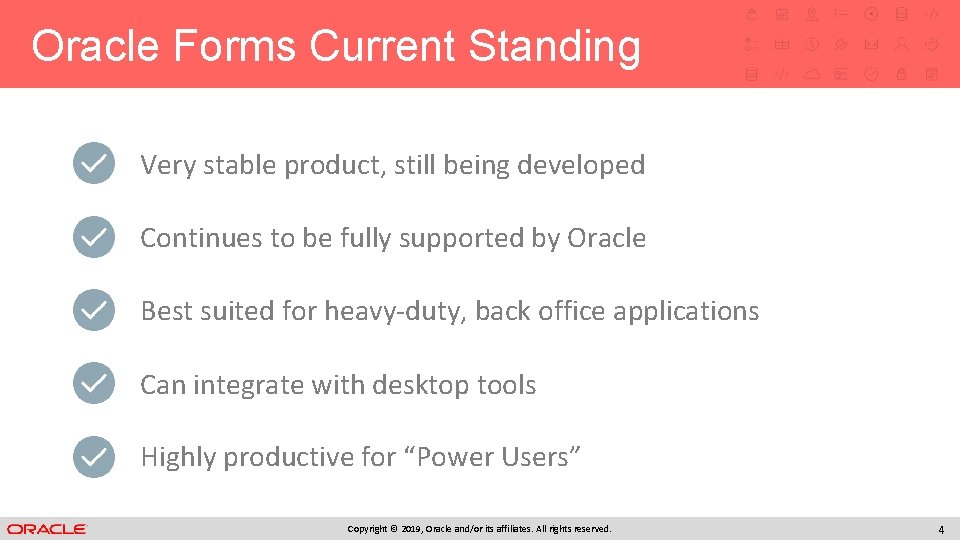 Oracle Forms Current Standing

Very stable product, still being developed

Continues to be fully supported by Oracle

Best suited for heavy-duty, back office applications

Can integrate with desktop tools

Highly productive for “Power Users”

ORACLE

Copyright © 2019, Oracle and/or its affiliates. All rights reserved.

4